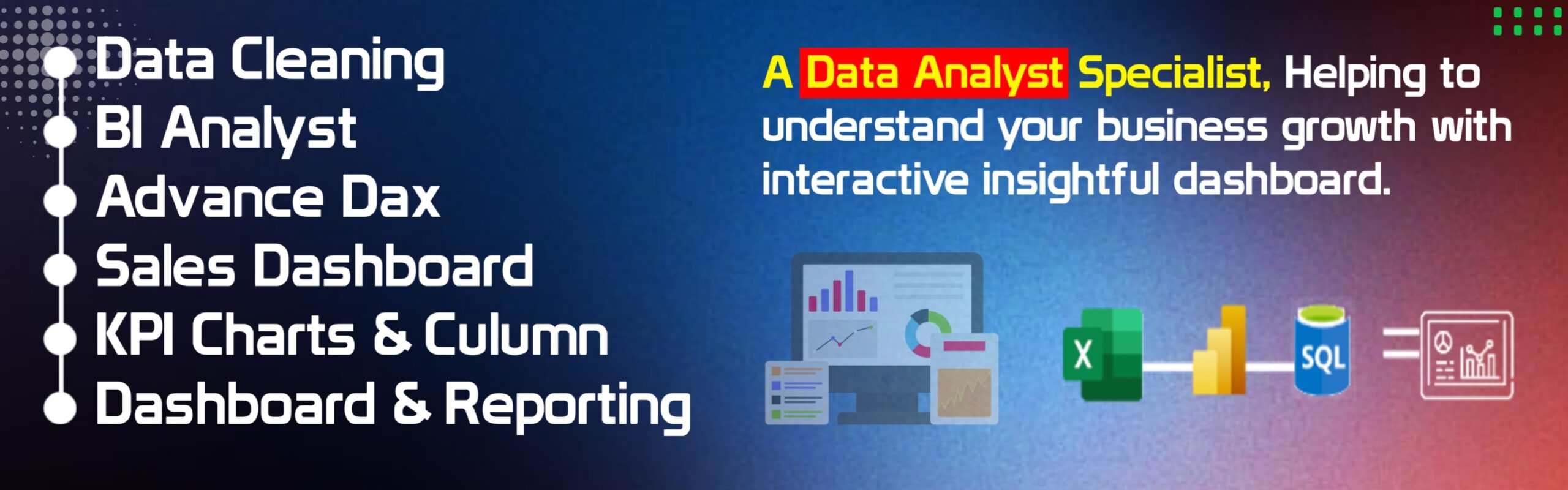 Data Cleaning
BI Analyst
Advance Dax
Sales Dashboard
KPI Charts & Culumn
Dashboard & Reporting

A Data Analyst Specialist, Helping to understand your business growth with interactive insightful dashboard.

X

SQL